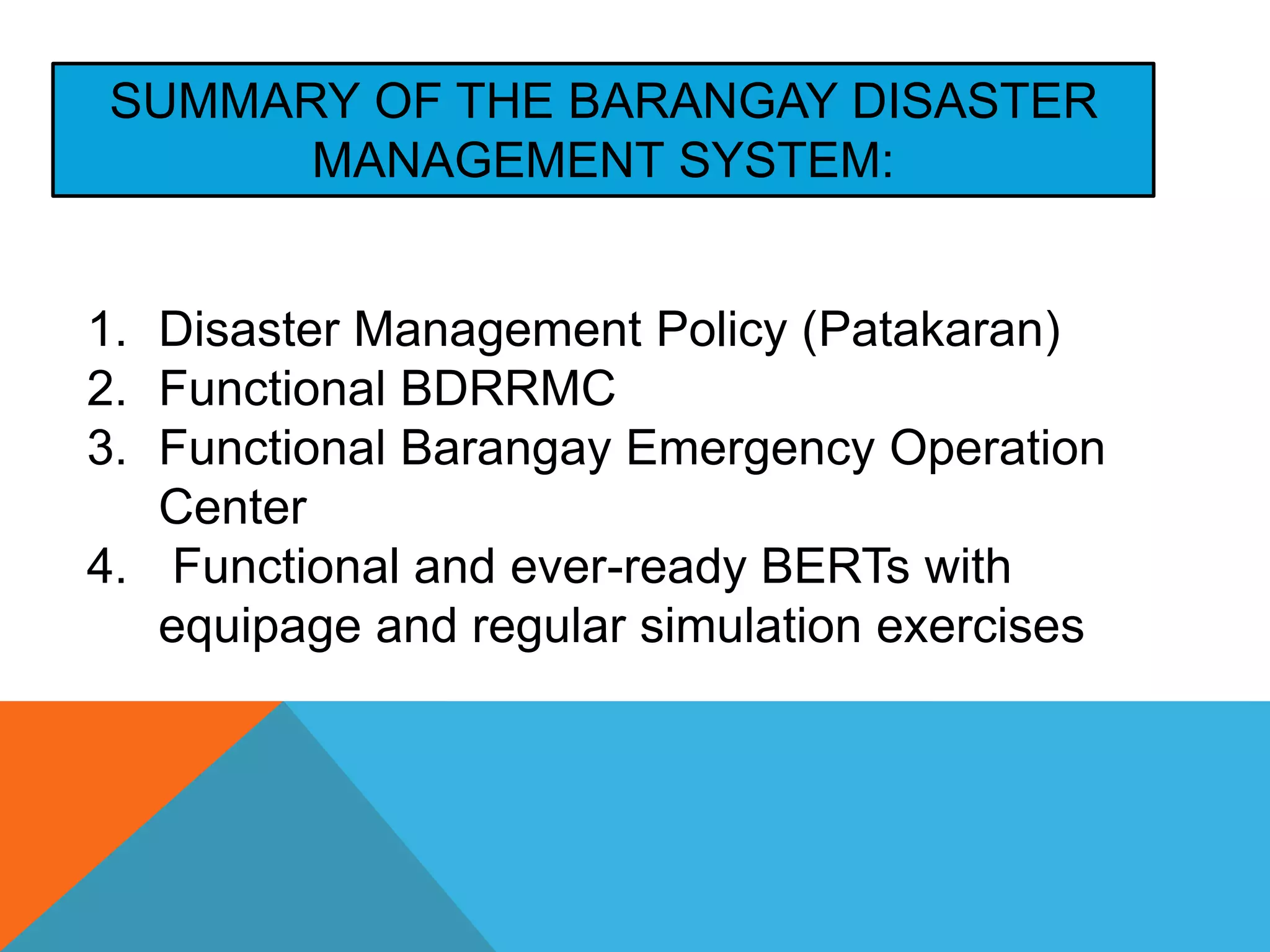 SUMMARY OF THE BARANGAY DISASTER MANAGEMENT SYSTEM:

1. Disaster Management Policy (Patakaran)
2. Functional BDRRMC
3. Functional Barangay Emergency Operation Center
4. Functional and ever-ready BERTs with equipage and regular simulation exercises